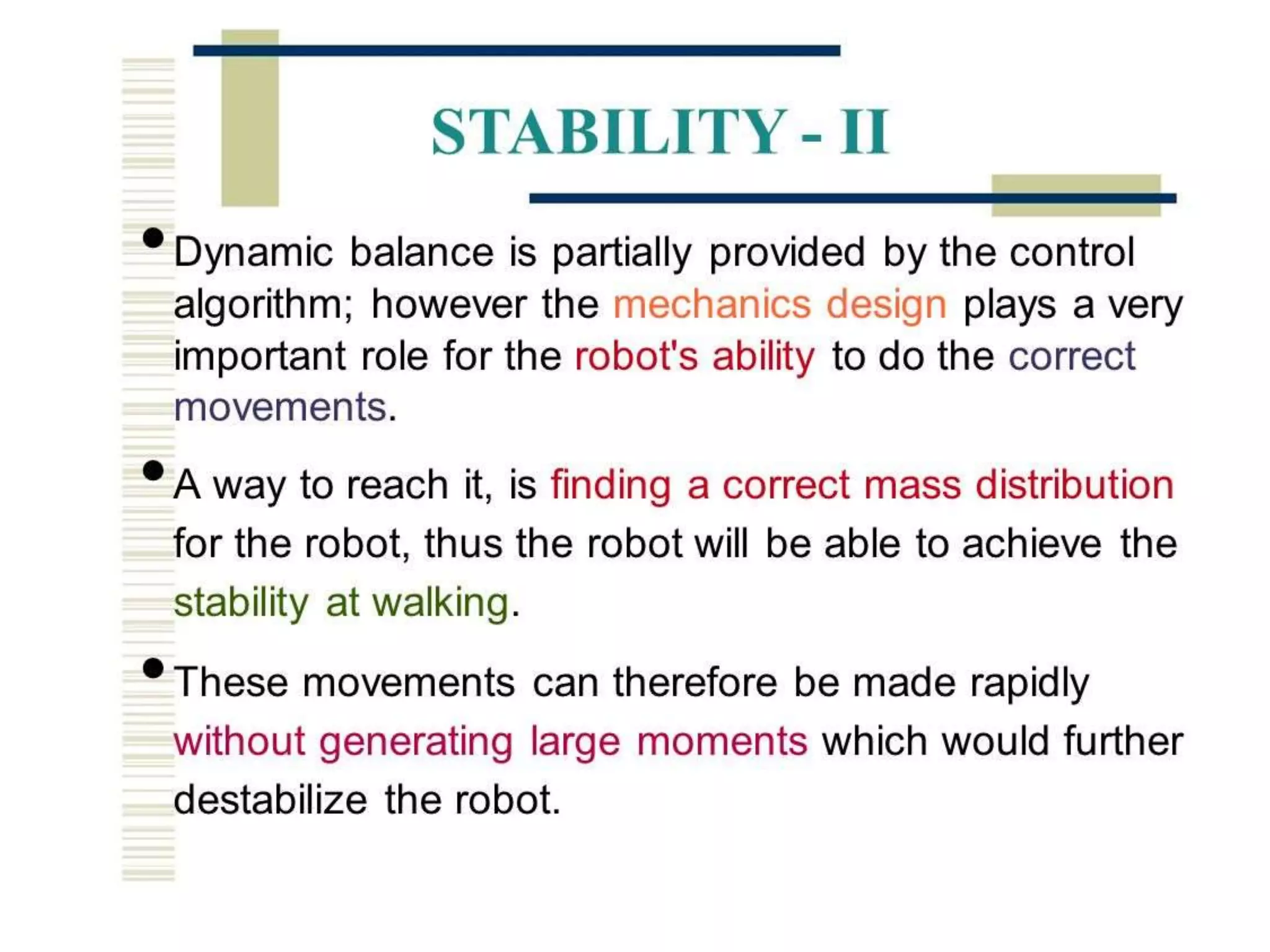 STABILITY - II

• Dynamic balance is partially provided by the control algorithm; however the mechanics design plays a very important role for the robot's ability to do the correct movements.

• A way to reach it, is finding a correct mass distribution for the robot, thus the robot will be able to achieve the stability at walking.

• These movements can therefore be made rapidly without generating large moments which would further destabilize the robot.